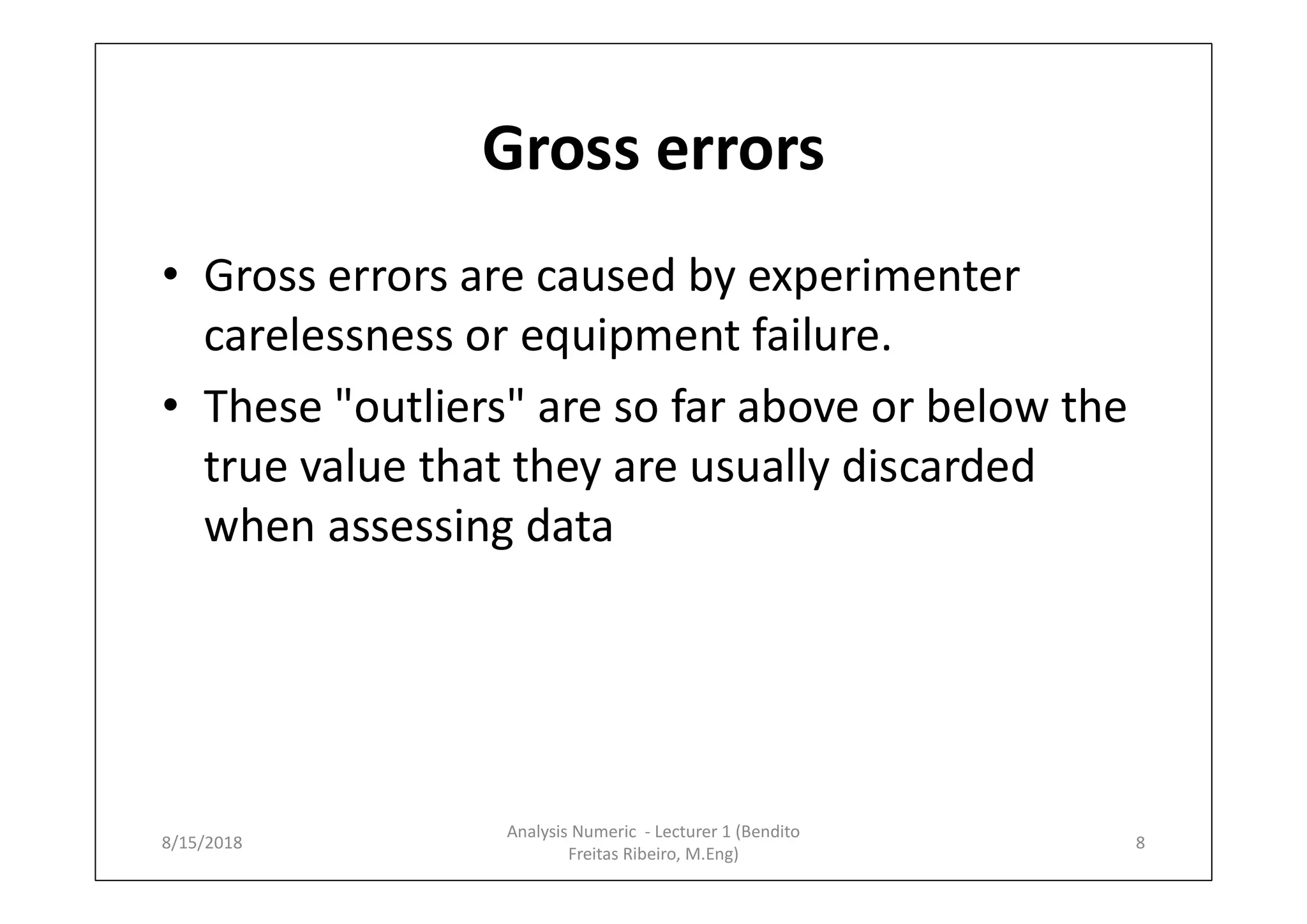 Gross errors

• Gross errors are caused by experimenter carelessness or equipment failure.
• These "outliers" are so far above or below the true value that they are usually discarded when assessing data

8/15/2018

Analysis Numeric - Lecturer 1 (Bendito Freitas Ribeiro, M.Eng)

8